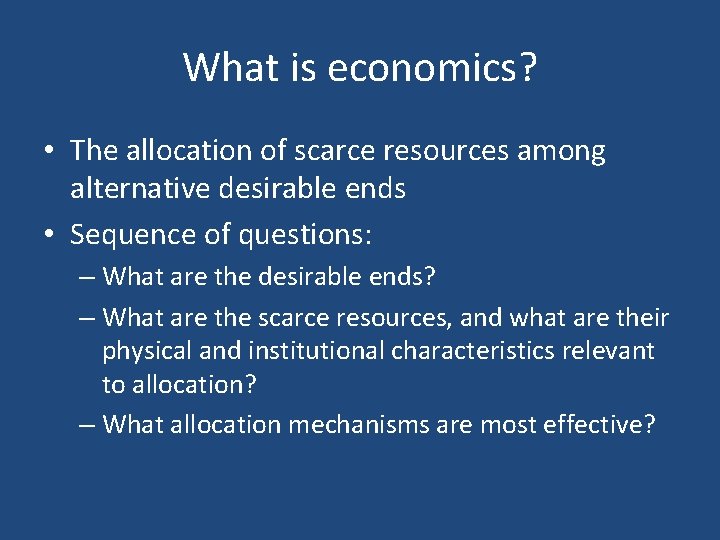 What is economics?

• The allocation of scarce resources among alternative desirable ends

• Sequence of questions:

– What are the desirable ends?

– What are the scarce resources, and what are their physical and institutional characteristics relevant to allocation?

– What allocation mechanisms are most effective?